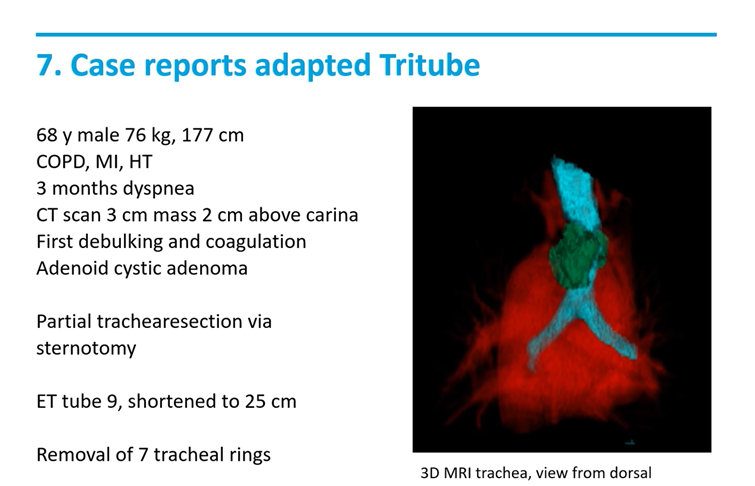 7. Case reports adapted Tritube

68 y male 76 kg, 177 cm
COPD, MI, HT
3 months dyspnea
CT scan 3 cm mass 2 cm above carina
First debulking and coagulation
Adenoid cystic adenoma

Partial trachearesection via sternotomy

ET tube 9, shortened to 25 cm

Removal of 7 tracheal rings

3D MRI trachea, view from dorsal